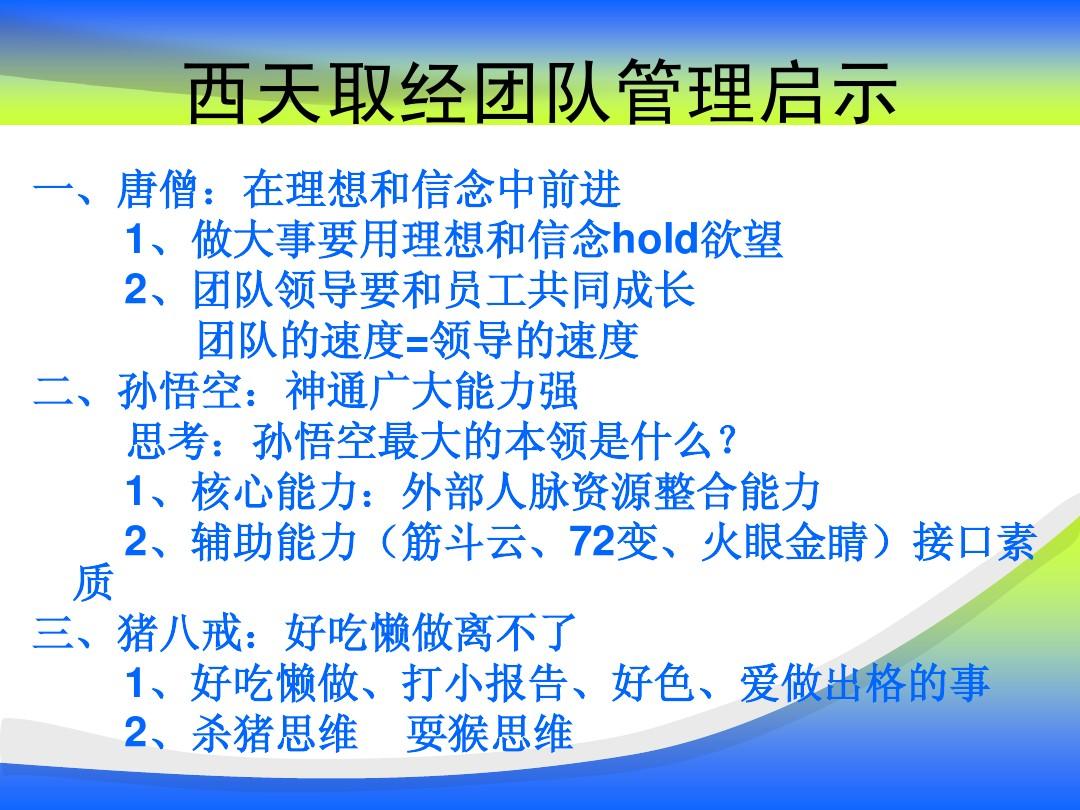 西天取经团队管理启示

一、唐僧：在理想和信念中前进

1、做大事要用理想和信念hold欲望

2、团队领导要和员工共同成长

团队的速度=领导的速度

二、孙悟空：神通广大能力强

思考：孙悟空最大的本领是什么？

1、核心能力：外部人脉资源整合能力

2、辅助能力（筋斗云、72变、火眼金睛）接口素质

三、猪八戒：好吃懒做离不了

1、好吃懒做、打小报告、好色、爱做出格的事

2、杀猪思维　耍猴思维